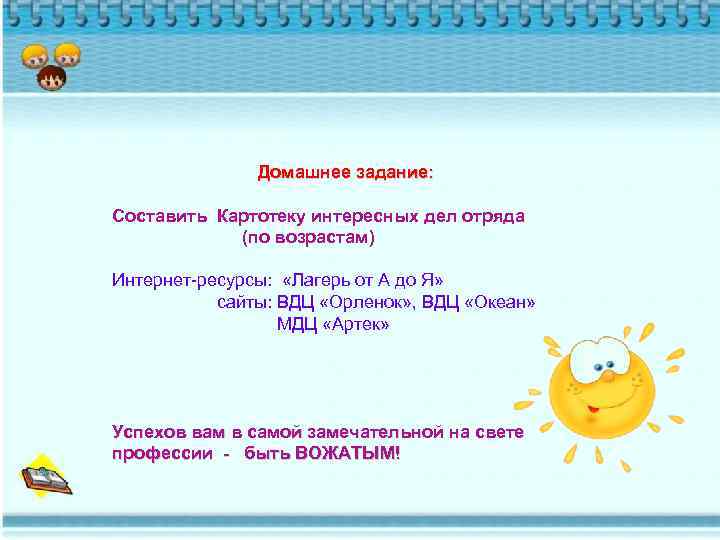 Домашнее задание:

Составить Картотеку интересных дел отряда (по возрастам)

Интернет-ресурсы: «Лагерь от А до Я»
сайты: ВДЦ «Орленок», ВДЦ «Океан»
МДЦ «Артек»

Успехов вам в самой замечательной на свете профессии - быть ВОЖАТЫМ!